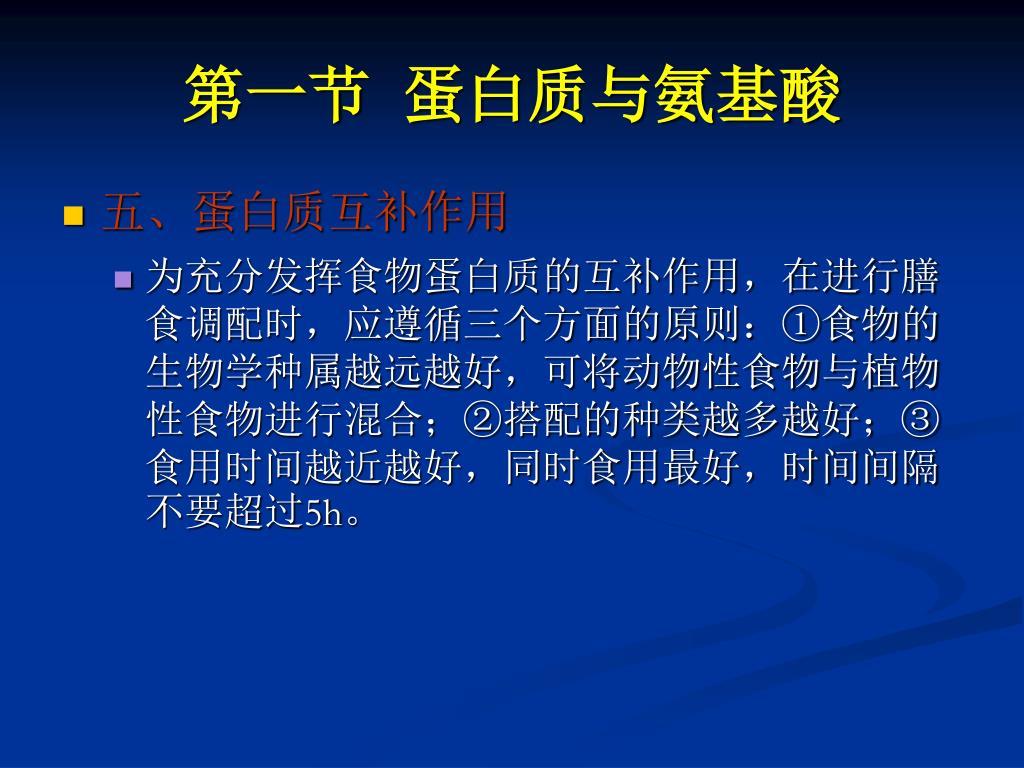 第一节 蛋白质与氨基酸

五、蛋白质互补作用

为充分发挥食物蛋白质的互补作用，在进行膳食调配时，应遵循三个方面的原则：①食物的生物学种属越远越好，可将动物性食物与植物性食物进行混合；②搭配的种类越多越好；③食用时间越近越好，同时食用最好，时间间隔不要超过5h。